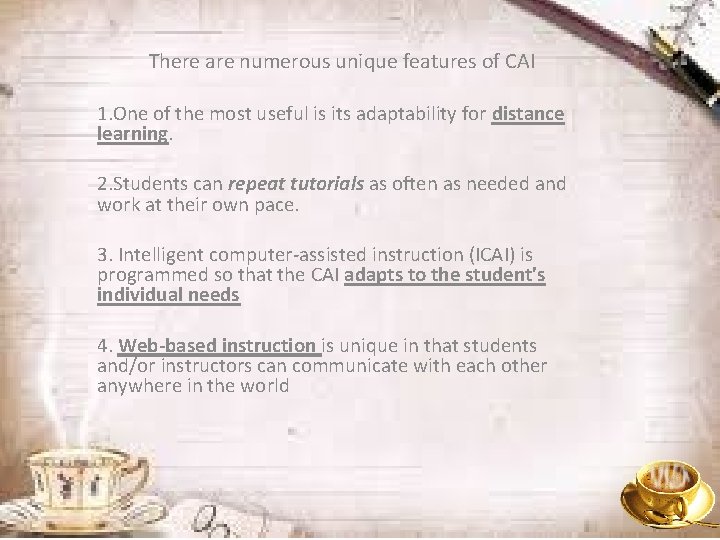 There are numerous unique features of CAI

1.One of the most useful is its adaptability for distance learning.

2.Students can repeat tutorials as often as needed and work at their own pace.

3. Intelligent computer-assisted instruction (ICAI) is programmed so that the CAI adapts to the student's individual needs

4. Web-based instruction is unique in that students and/or instructors can communicate with each other anywhere in the world